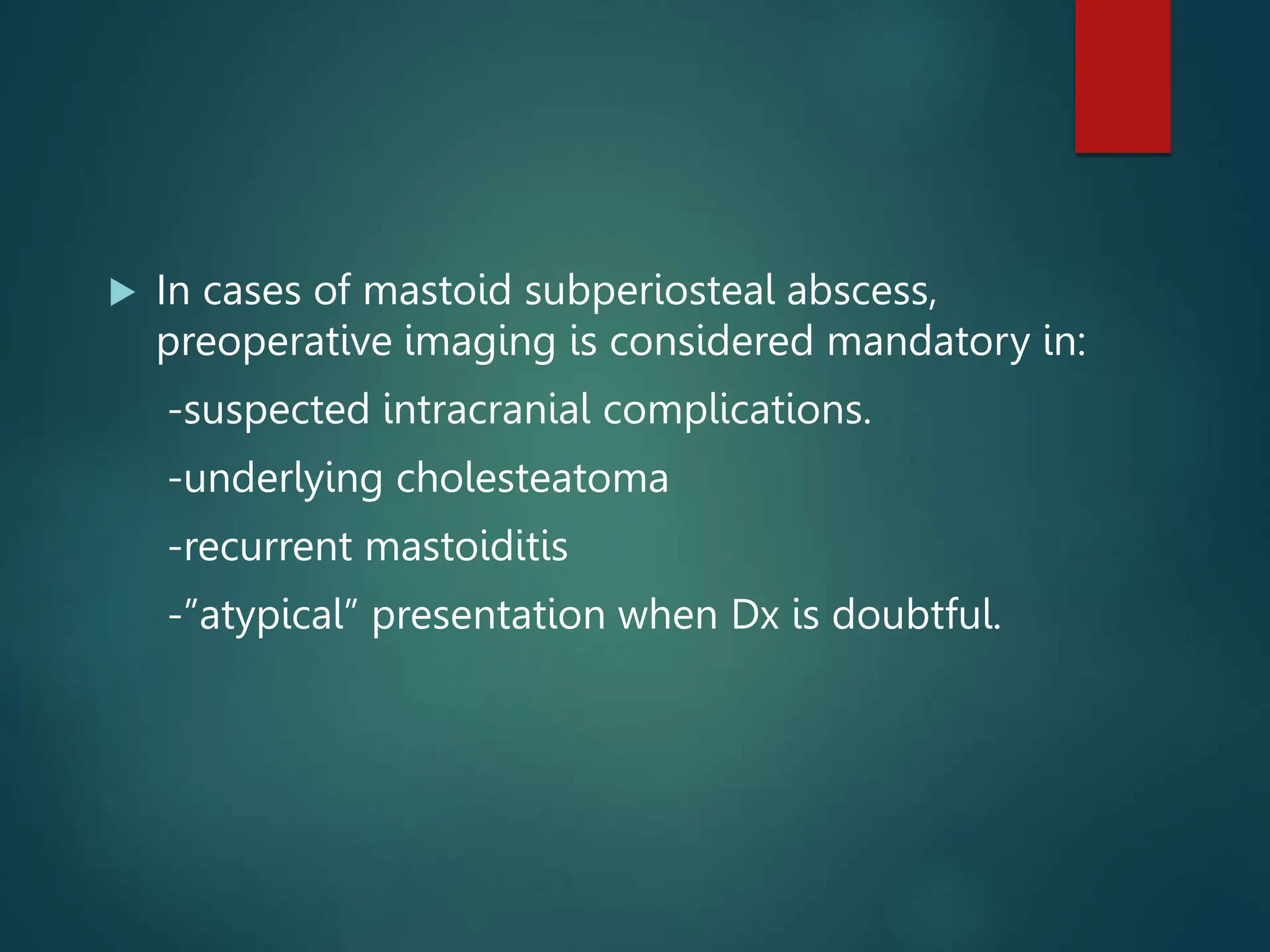 In cases of mastoid subperiosteal abscess, preoperative imaging is considered mandatory in:

-suspected intracranial complications.

-underlying cholesteatoma

-recurrent mastoiditis

-”atypical” presentation when Dx is doubtful.